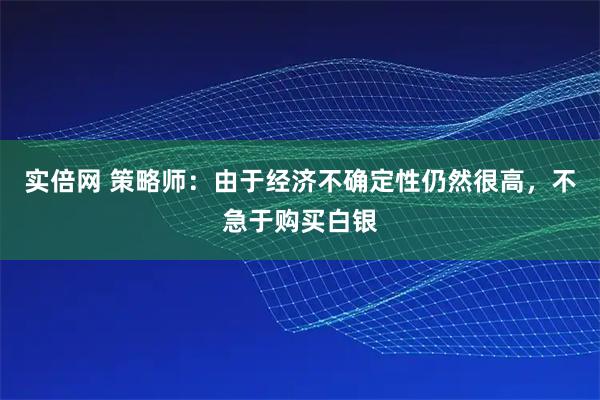 实倍网 策略师：由于经济不确定性仍然很高，不急于购买白银